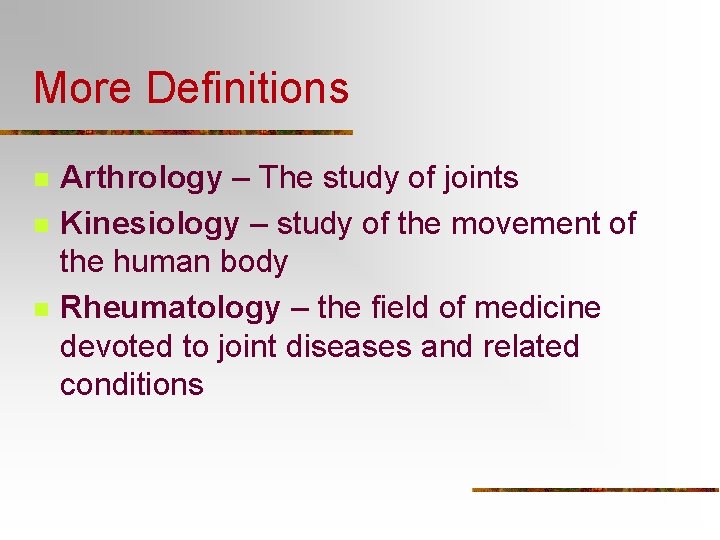 More Definitions

- Arthrology – The study of joints
- Kinesiology – study of the movement of the human body
- Rheumatology – the field of medicine devoted to joint diseases and related conditions